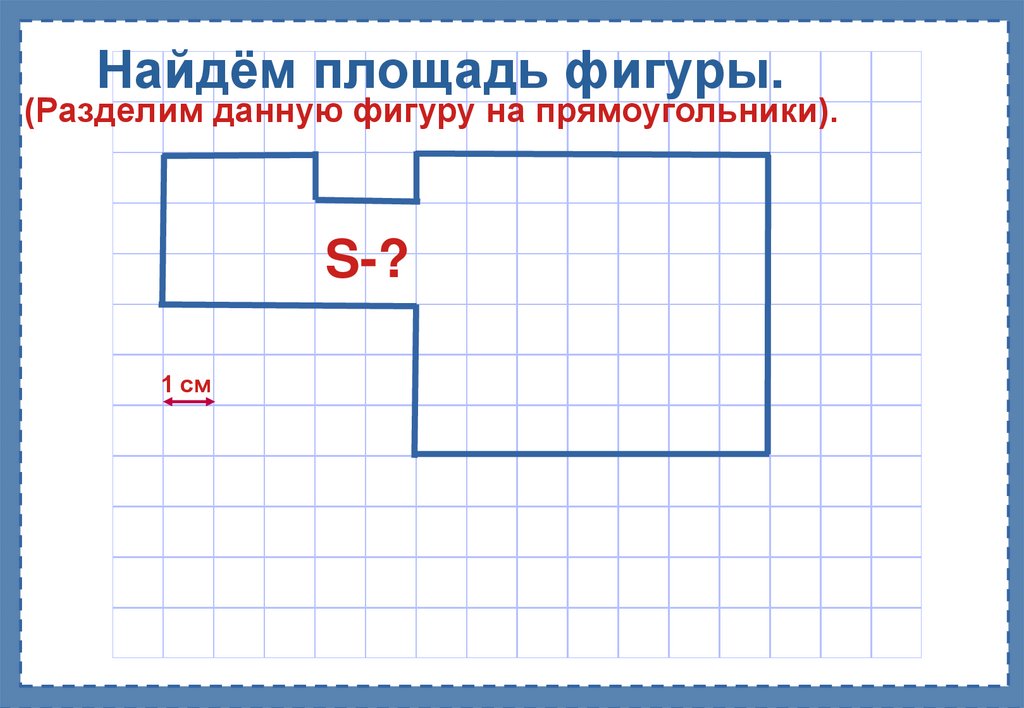 Найдём площадь фигуры.
(Разделим данную фигуру на прямоугольники).

S-?

1 см